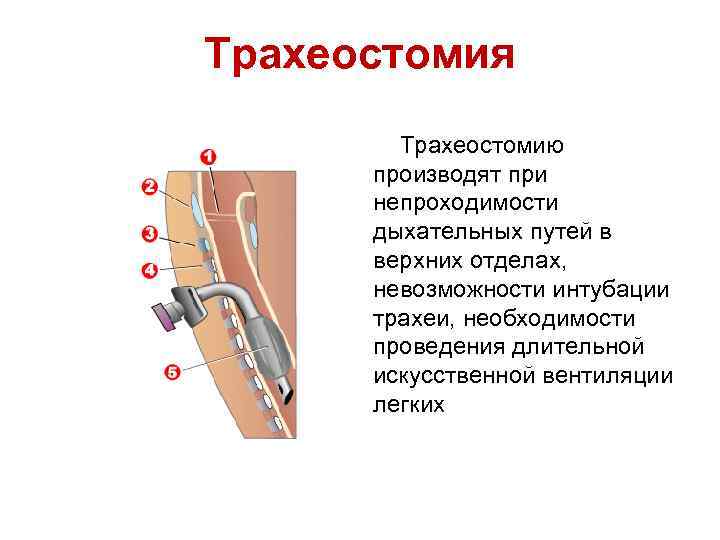 Трахеостомия

1
2
3
4
5

Трахеостомию производят при непроходимости дыхательных путей в верхних отделах, невозможности интубации трахеи, необходимости проведения длительной искусственной вентиляции легких